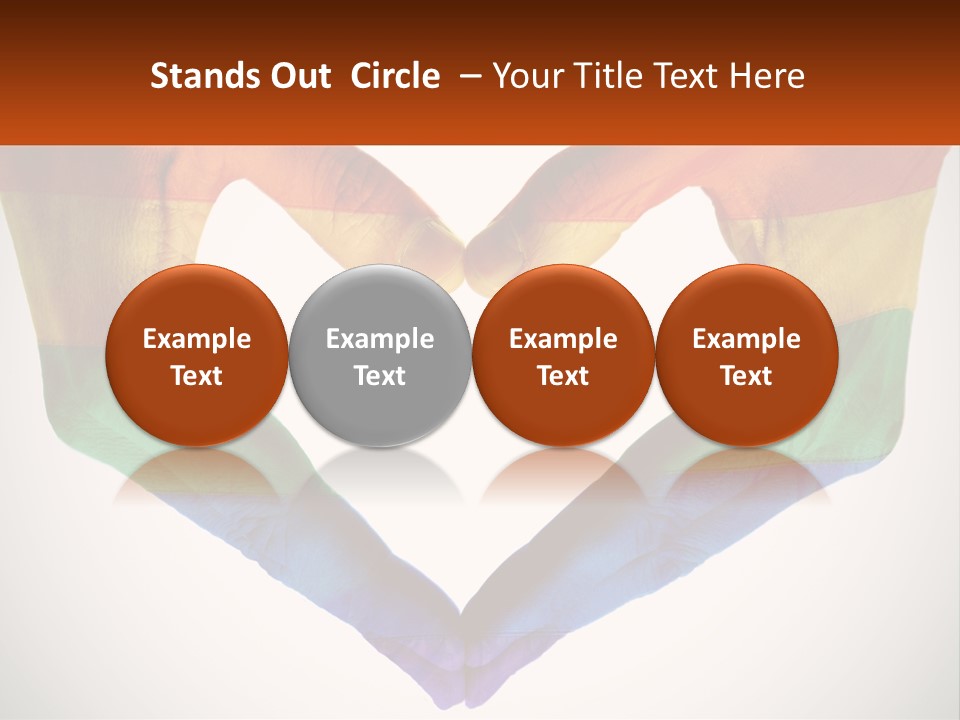 Stands Out Circle – Your Title Text Here

Example Text

Example Text

Example Text

Example Text